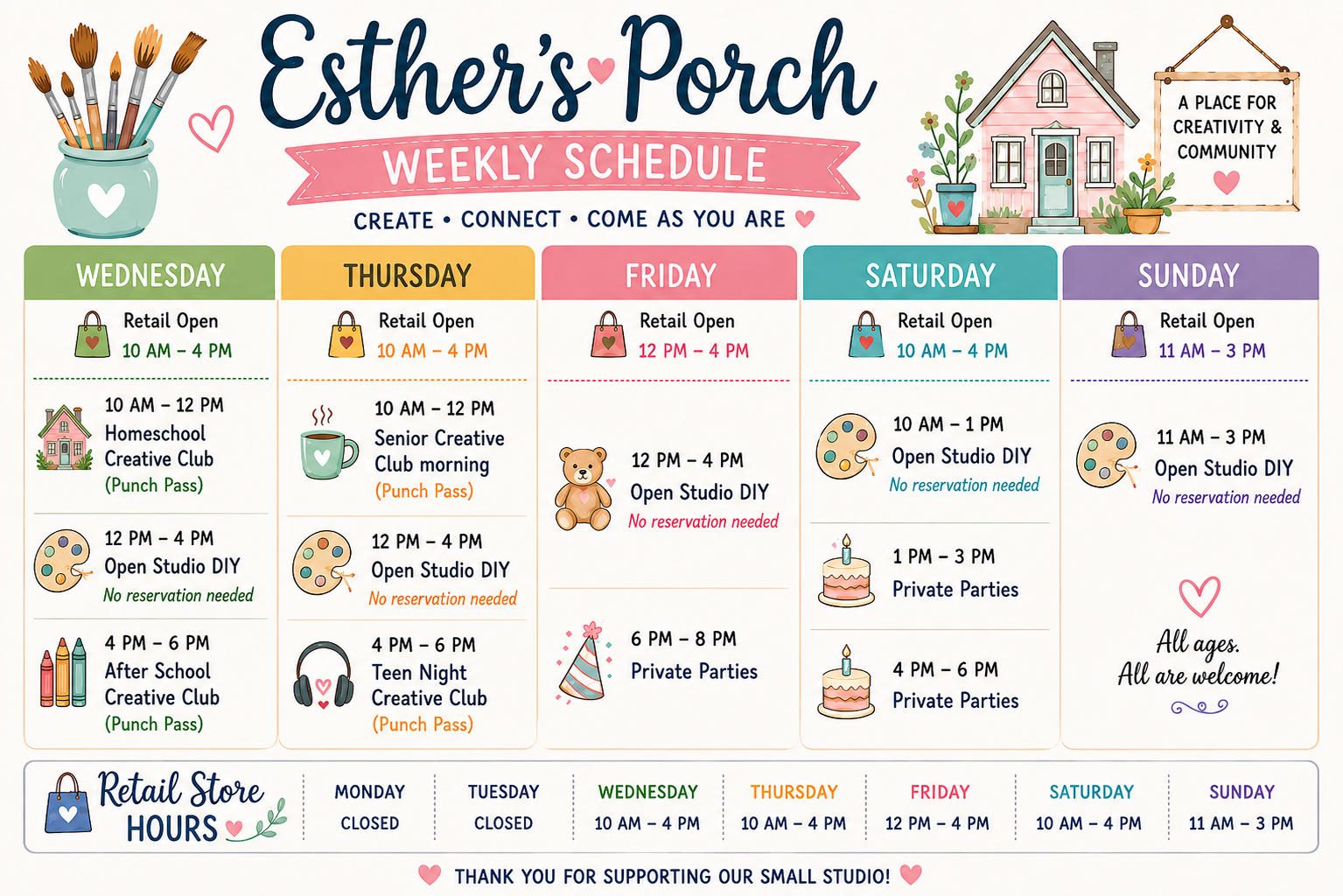 Esther's Porch

WEEKLY SCHEDULE

CREATE • CONNECT • COME AS YOU ARE

A PLACE FOR CREATIVITY & COMMUNITY

WEDNESDAY

Retail Open
10 AM – 4 PM

10 AM – 12 PM
Homeschool Creative Club
(Punch Pass)

12 PM – 4 PM
Open Studio DIY
No reservation needed

4 PM – 6 PM
After School Creative Club
(Punch Pass)

THURSDAY

Retail Open
10 AM – 4 PM

10 AM – 12 PM
Senior Creative Club morning
(Punch Pass)

12 PM – 4 PM
Open Studio DIY
No reservation needed

4 PM – 6 PM
Teen Night Creative Club
(Punch Pass)

FRIDAY

Retail Open
12 PM – 4 PM

12 PM – 4 PM
Open Studio DIY
No reservation needed

6 PM – 8 PM
Private Parties

SATURDAY

Retail Open
10 AM – 4 PM

10 AM – 1 PM
Open Studio DIY
No reservation needed

1 PM – 3 PM
Private Parties

4 PM – 6 PM
Private Parties

SUNDAY

Retail Open
11 AM – 3 PM

11 AM – 3 PM
Open Studio DIY
No reservation needed

All ages.
All are welcome!

Retail Store HOURS

| MONDAY | TUESDAY | WEDNESDAY | THURSDAY | FRIDAY | SATURDAY | SUNDAY |
|---|---|---|---|---|---|---|
| CLOSED | CLOSED | 10 AM – 4 PM | 10 AM – 4 PM | 12 PM – 4 PM | 10 AM – 4 PM | 11 AM – 3 PM |

THANK YOU FOR SUPPORTING OUR SMALL STUDIO!